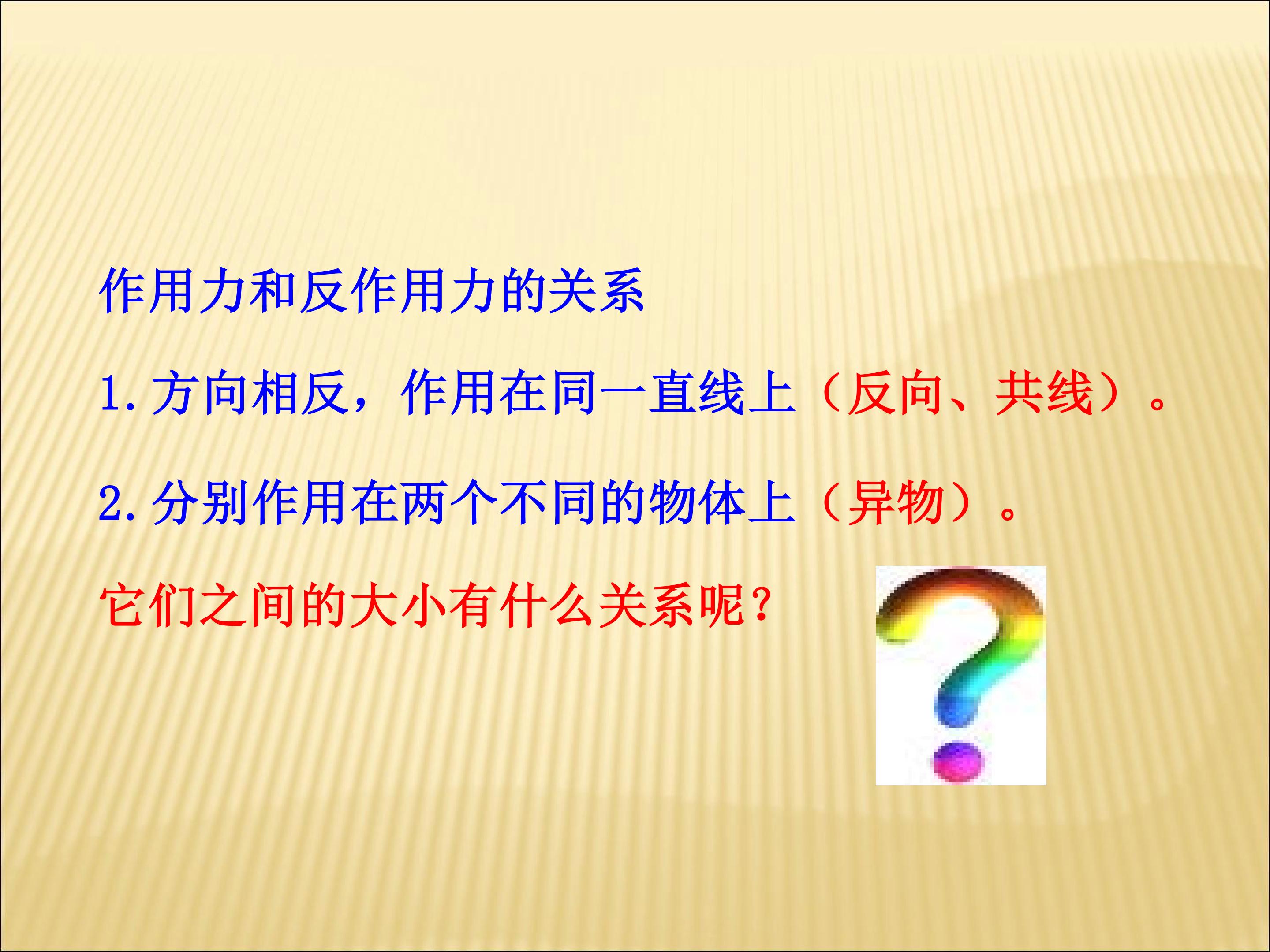 作用力和反作用力的关系

1.方向相反，作用在同一直线上（反向、共线）。

2.分别作用在两个不同的物体上（异物）。

它们之间的大小有什么关系呢?